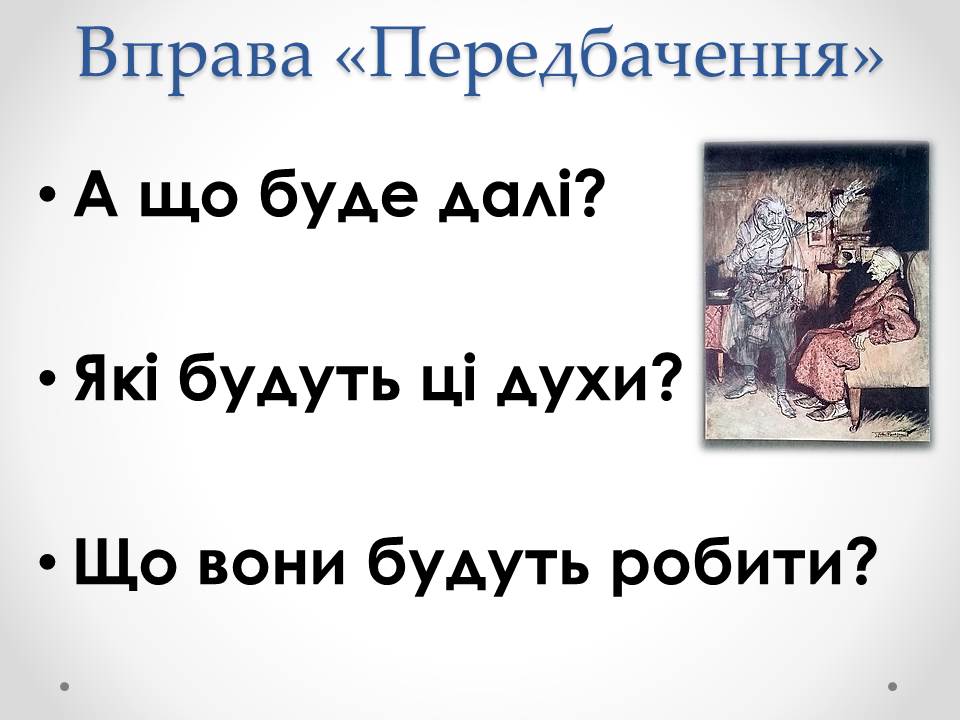 Вправа «Передбачення»

• А що буде далі?

• Які будуть ці духи?

• Що вони будуть робити?